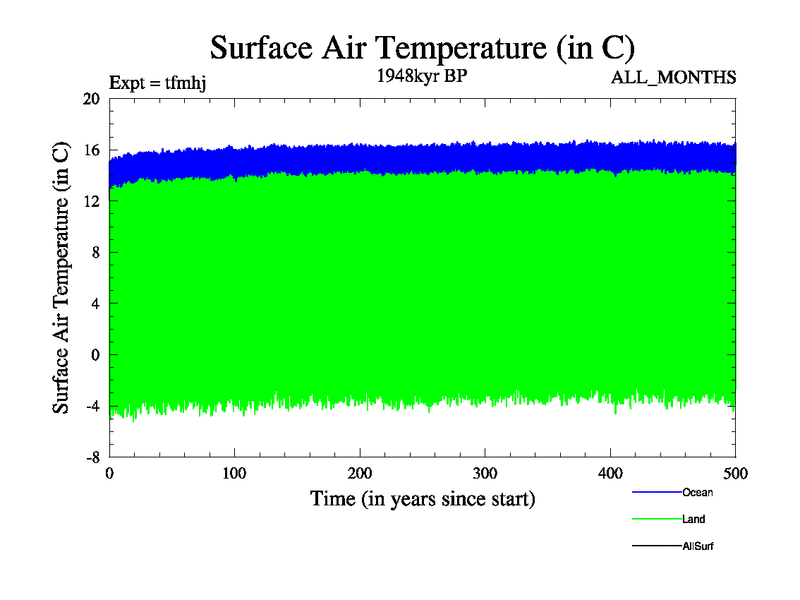 Surface Air Temperature (in C)

Expt = tfmhj

1948kyr BP

ALL_MONTHS

Surface Air Temperature (in C)

20
16
12
8
4
0
-4
-8

0
100
200
300
400
500

Time (in years since start)

Ocean
Land
AllSurf